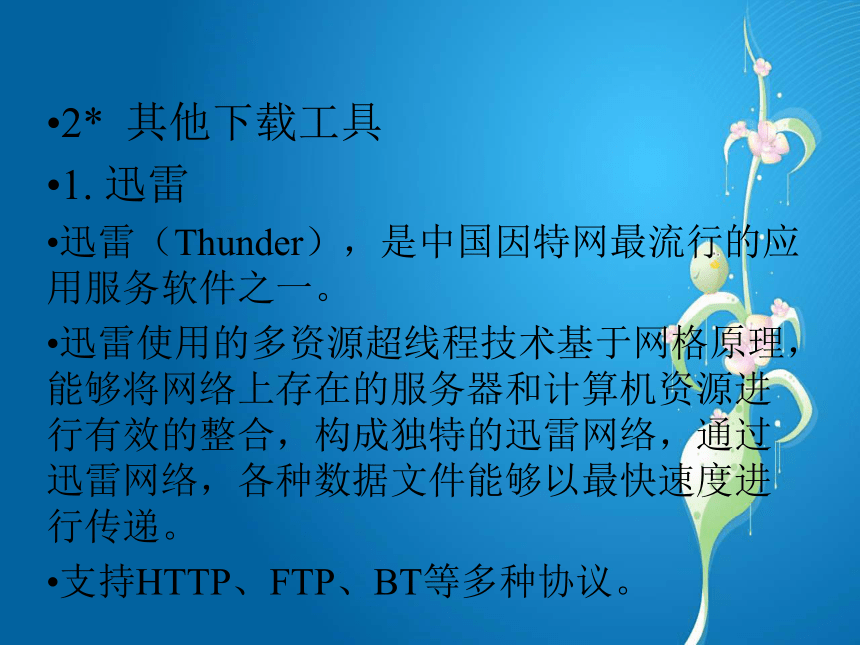 •2* 其他下载工具

•1. 迅雷

•迅雷（Thunder），是中国因特网最流行的应用服务软件之一。

•迅雷使用的多资源超线程技术基于网格原理，能够将网络上存在的服务器和计算机资源进行有效的整合，构成独特的迅雷网络，通过迅雷网络，各种数据文件能够以最快速度进行传递。

•支持HTTP、FTP、BT等多种协议。